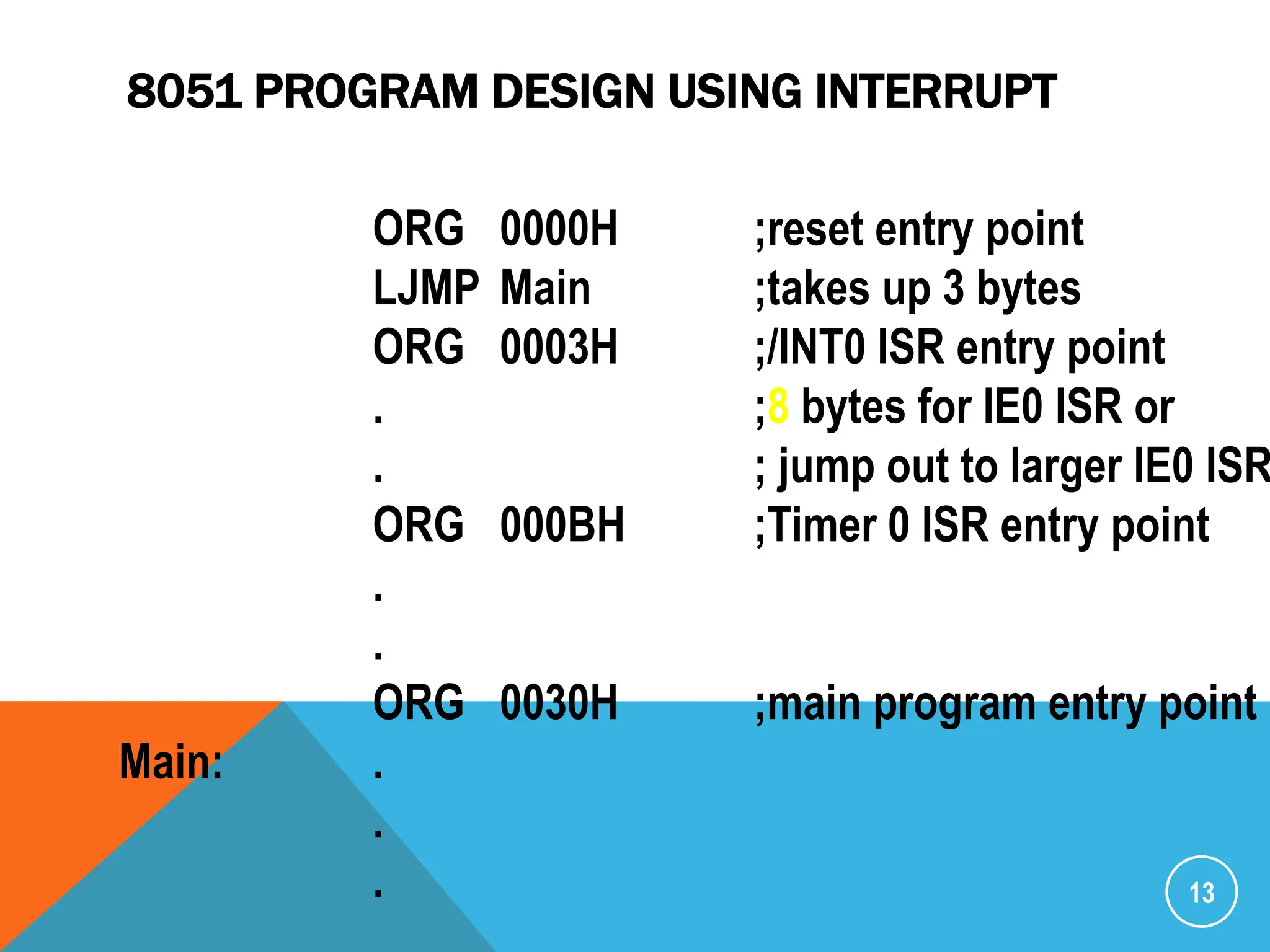 8051 PROGRAM DESIGN USING INTERRUPT

ORG 0000H ;reset entry point
LJMP Main ;takes up 3 bytes
ORG 0003H ;/INT0 ISR entry point
. ;8 bytes for IE0 ISR or
. ; jump out to larger IE0 ISR
ORG 000BH ;Timer 0 ISR entry point
.
.
ORG 0030H ;main program entry point
Main: .
.
.

13